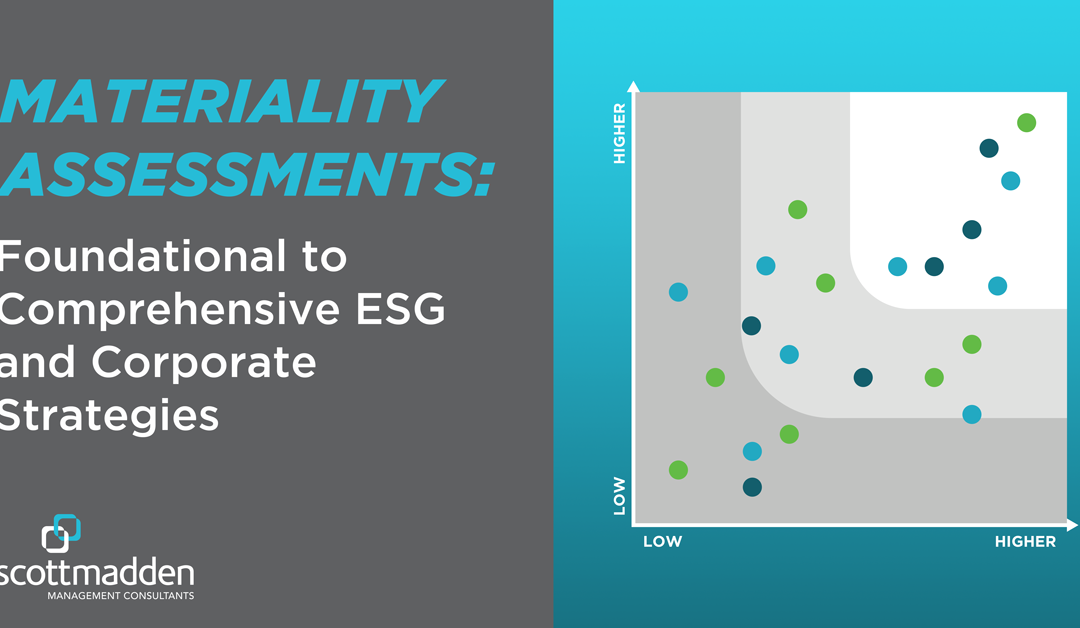 MATERIALITY ASSESSMENTS:

Foundational to Comprehensive ESG and Corporate Strategies

scottmadden
MANAGEMENT CONSULTANTS

HIGHER

LOW

LOW

HIGHER